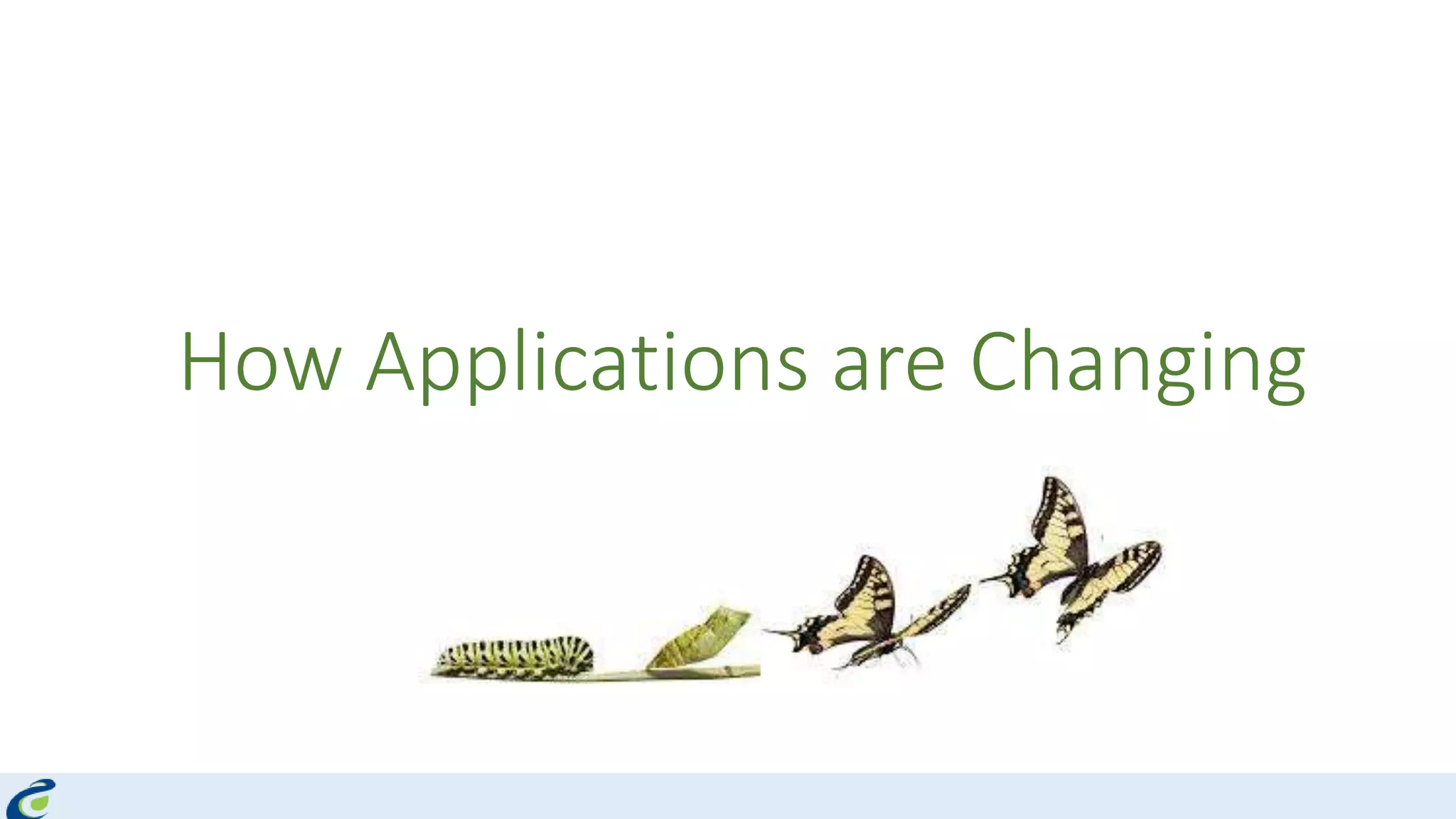 How Applications are Changing